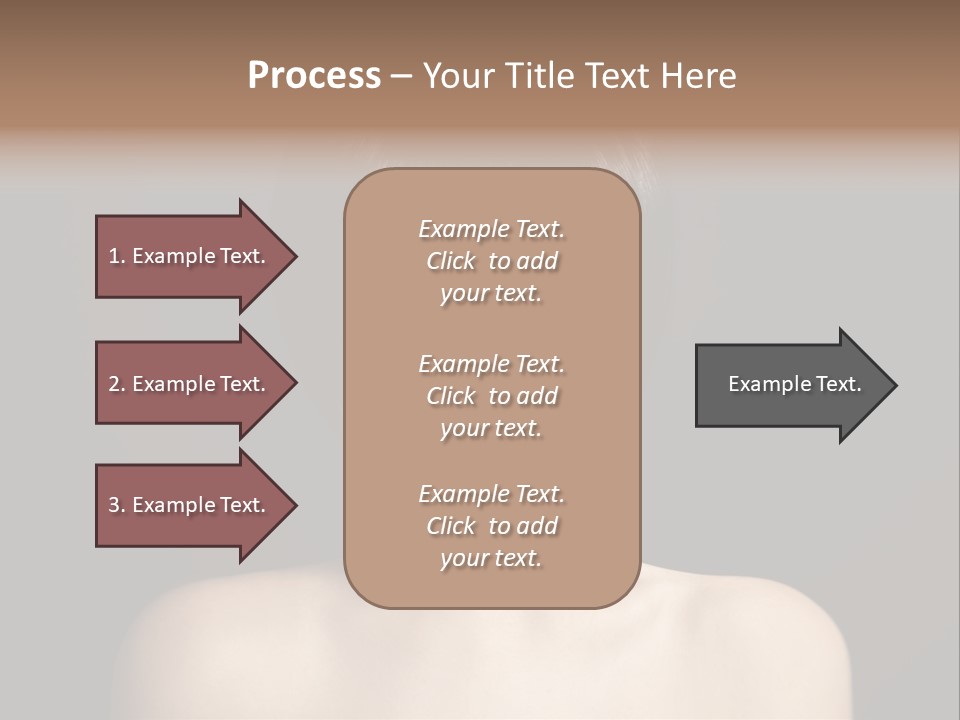 Process – Your Title Text Here

1. Example Text.

2. Example Text.

3. Example Text.

Example Text. Click to add your text.

Example Text. Click to add your text.

Example Text. Click to add your text.

Example Text.